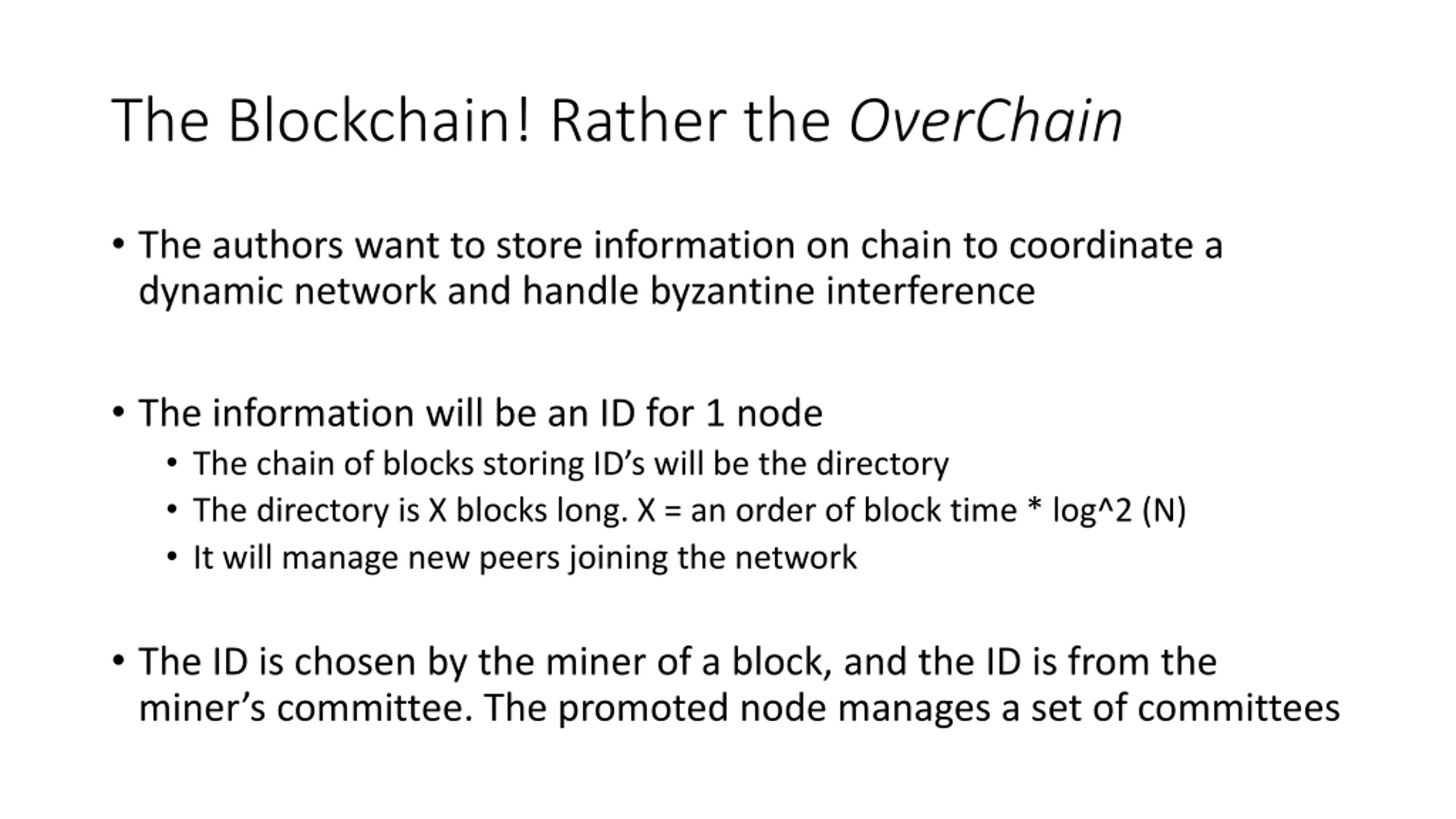 The Blockchain! Rather the OverChain

• The authors want to store information on chain to coordinate a dynamic network and handle byzantine interference

• The information will be an ID for 1 node
  • The chain of blocks storing ID's will be the directory
  • The directory is X blocks long. X = an order of block time * log^2 (N)
  • It will manage new peers joining the network

• The ID is chosen by the miner of a block, and the ID is from the miner's committee. The promoted node manages a set of committees